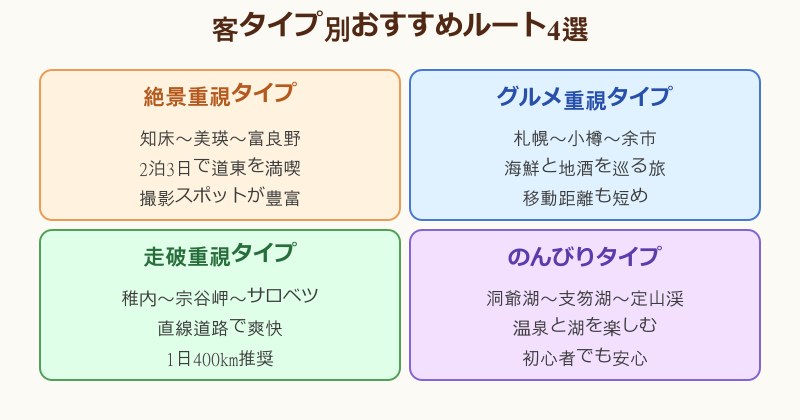 客タイプ別おすすめルート4選

絶景重視タイプ

知床～美瑛～富良野
2泊3日で道東を満喫
撮影スポットが豊富

グルメ重視タイプ

札幌～小樽～余市
海鮮と地酒を巡る旅
移動距離も短め

走破重視タイプ

稚内～宗谷岬～サロベツ
直線道路で爽快
1日400km推奨

のんびりタイプ

洞爺湖～支笏湖～定山渓
温泉と湖を楽しむ
初心者でも安心